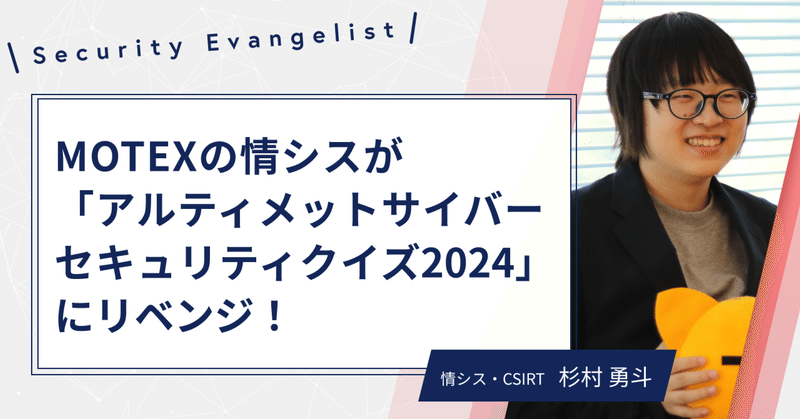 \ Security Evangelist /

MOTEXの情シスが「アルティメットサイバーセキュリティクイズ2024」にリベンジ！

情シス・CSIRT 杉村 勇斗